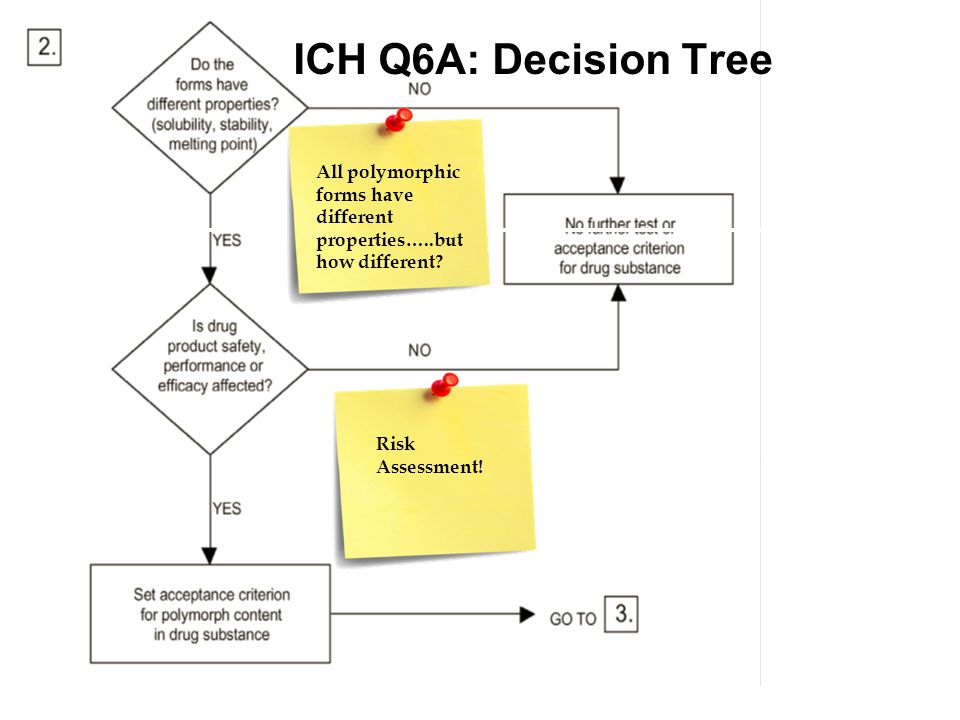 2.

ICH Q6A: Decision Tree

Do the forms have different properties? (solubility, stability, melting point)

NO

All polymorphic forms have different properties…..but how different?

No further test or acceptance criterion for drug substance

YES

Is drug product safety, performance or efficacy affected?

NO

Risk Assessment!

YES

Set acceptance criterion for polymorph content in drug substance

GO TO 3.